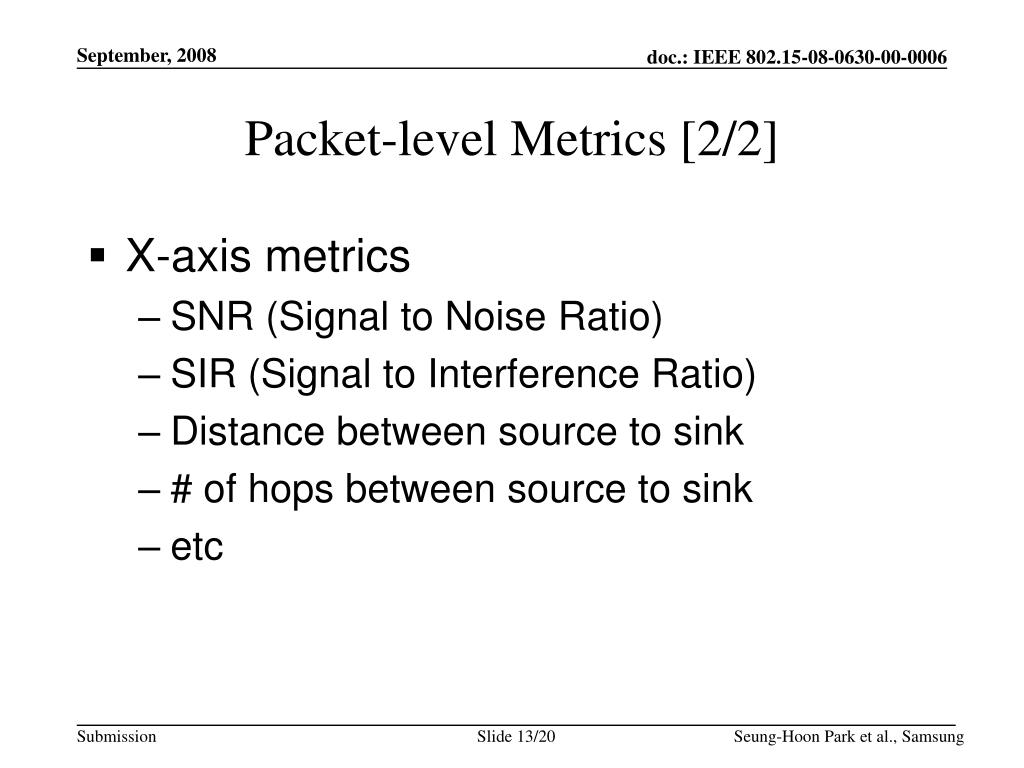 September, 2008

doc.: IEEE 802.15-08-0630-00-0006

Packet-level Metrics [2/2]

▪ X-axis metrics
– SNR (Signal to Noise Ratio)
– SIR (Signal to Interference Ratio)
– Distance between source to sink
– # of hops between source to sink
– etc

Submission

Slide 13/20

Seung-Hoon Park et al., Samsung